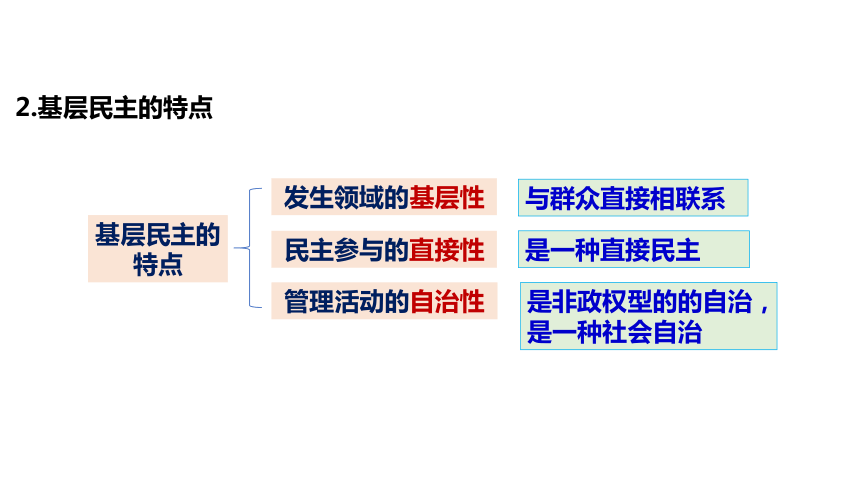 2.基层民主的特点

基层民主的特点

发生领域的基层性

与群众直接相联系

民主参与的直接性

是一种直接民主

管理活动的自治性

是非政权型的的自治，是一种社会自治